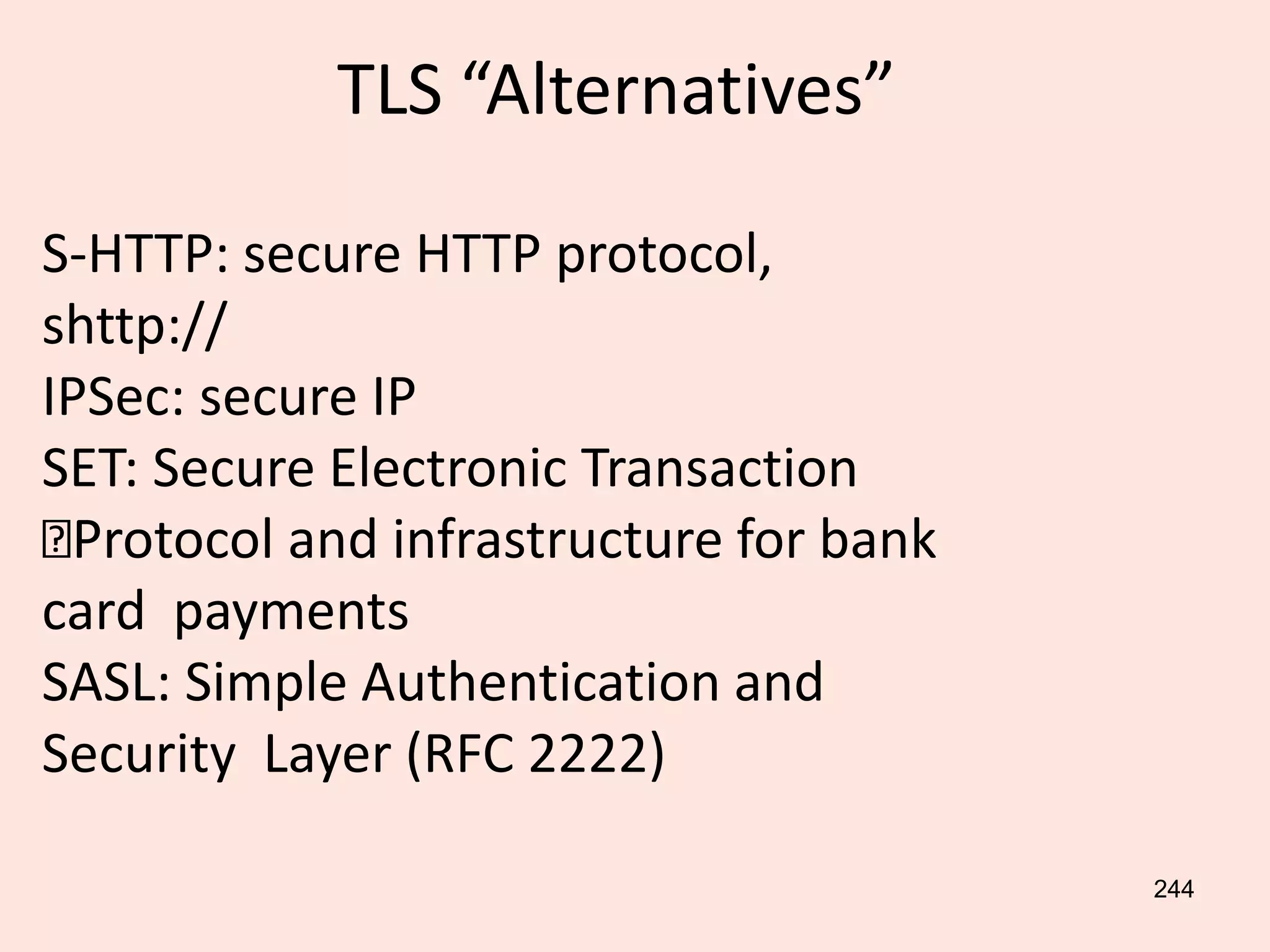 TLS “Alternatives”

S-HTTP: secure HTTP protocol, shttp://
IPSec: secure IP
SET: Secure Electronic Transaction
Protocol and infrastructure for bank card payments
SASL: Simple Authentication and Security Layer (RFC 2222)

244